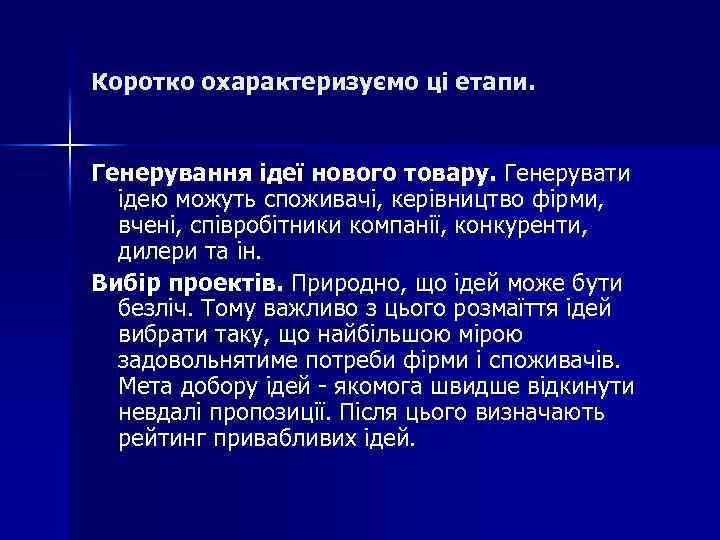 Коротко охарактеризуємо ці етапи.

Генерування ідеї нового товару. Генерувати ідею можуть споживачі, керівництво фірми, вчені, співробітники компанії, конкуренти, дилери та ін.

Вибір проектів. Природно, що ідей може бути безліч. Тому важливо з цього розмаїття ідей вибрати таку, що найбільшою мірою задовольнятиме потреби фірми і споживачів. Мета добору ідей - якомога швидше відкинути невдалі пропозиції. Після цього визначають рейтинг привабливих ідей.